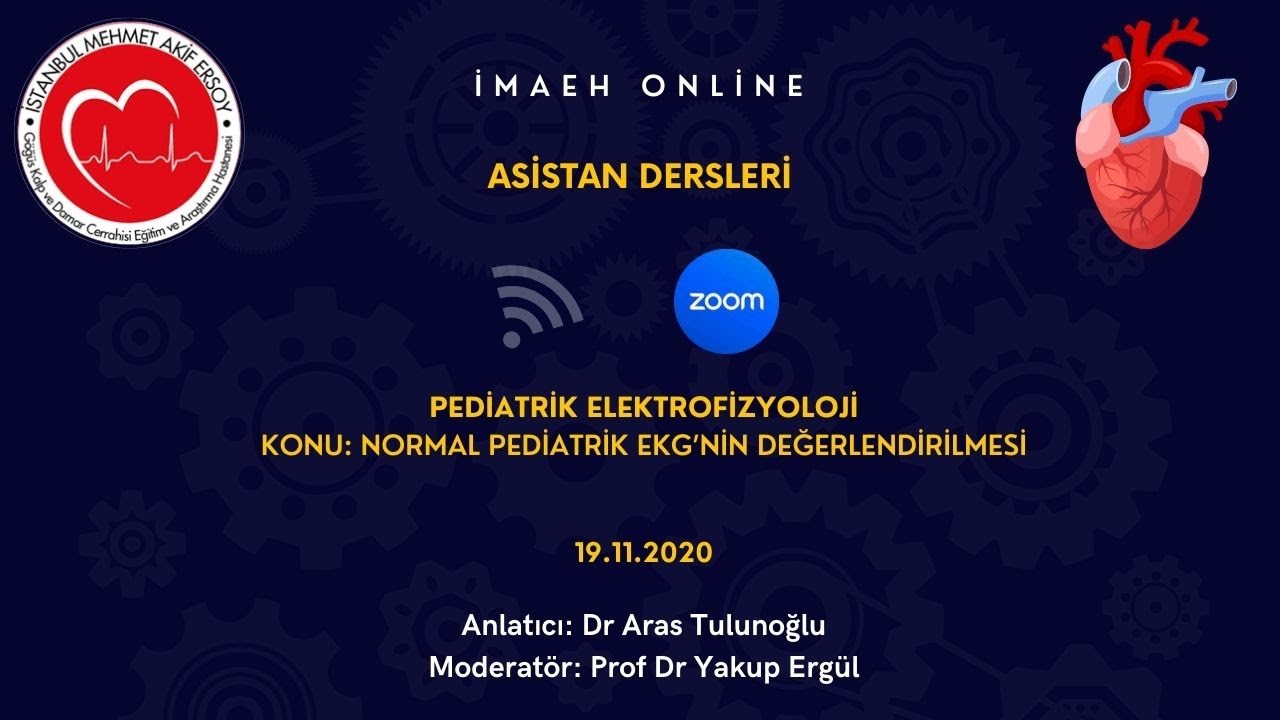 İSTANBUL MEHMET AKİF ERSOY
Göğüs Kalp ve Damar Cerrahisi Eğitim ve Araştırma Hastanesi

İMAEH ONLİNE

ASİSTAN DERSLERİ

zoom

PEDİATRİK ELEKTROFİZYOLOJİ
KONU: NORMAL PEDİATRİK EKG'NİN DEĞERLENDİRİLMESİ

19.11.2020

Anlatıcı: Dr Aras Tulunoğlu
Moderatör: Prof Dr Yakup Ergül